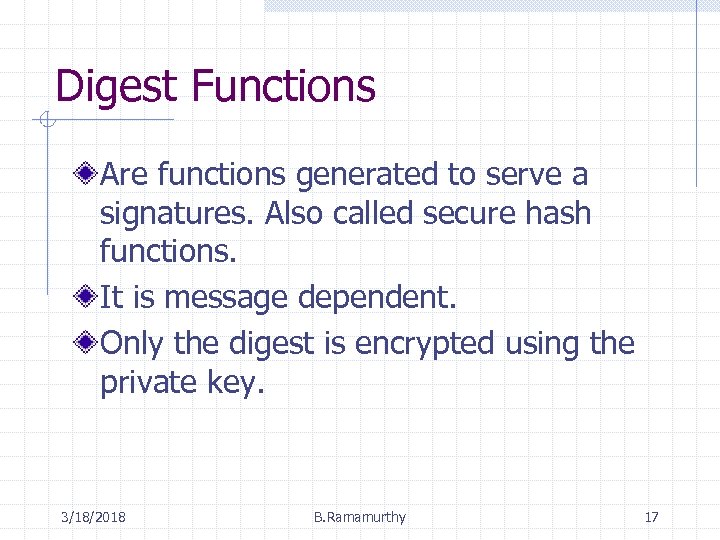 Digest Functions

Are functions generated to serve a signatures. Also called secure hash functions.

It is message dependent.

Only the digest is encrypted using the private key.

3/18/2018

B.Ramamurthy

17